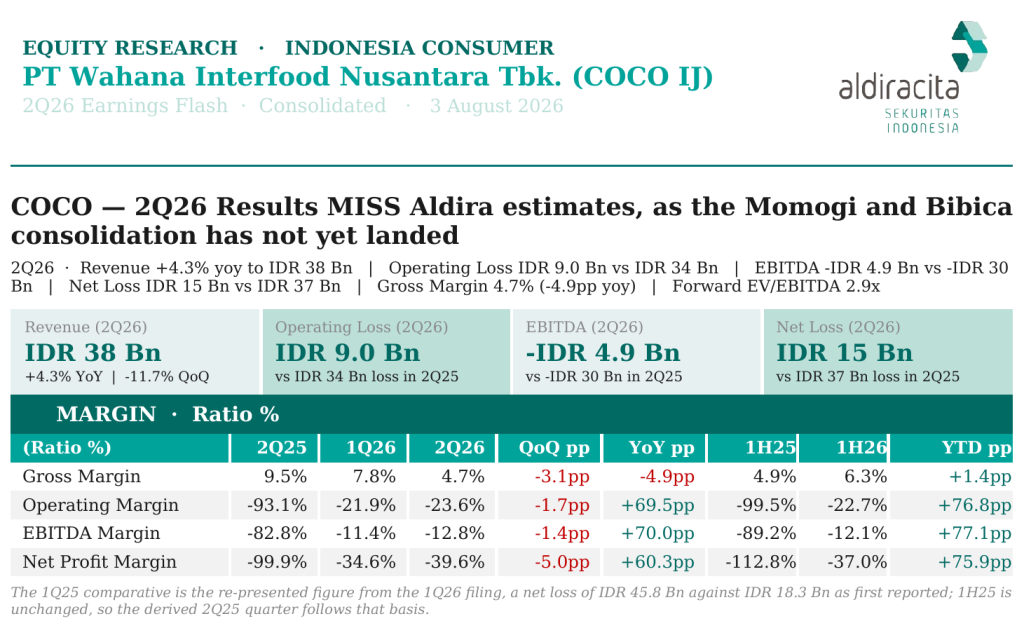 EQUITY RESEARCH · INDONESIA CONSUMER
PT Wahana Interfood Nusantara Tbk. (COCO IJ)
2Q26 Earnings Flash · Consolidated · 3 August 2026

aldiracita
SEKURITAS INDONESIA

COCO — 2Q26 Results MISS Aldira estimates, as the Momogi and Bibica consolidation has not yet landed

2Q26 · Revenue +4.3% yoy to IDR 38 Bn | Operating Loss IDR 9.0 Bn vs IDR 34 Bn | EBITDA -IDR 4.9 Bn vs -IDR 30 Bn | Net Loss IDR 15 Bn vs IDR 37 Bn | Gross Margin 4.7% (-4.9pp yoy) | Forward EV/EBITDA 2.9x

Revenue (2Q26)
IDR 38 Bn
+4.3% YoY | -11.7% QoQ

Operating Loss (2Q26)
IDR 9.0 Bn
vs IDR 34 Bn loss in 2Q25

EBITDA (2Q26)
-IDR 4.9 Bn
vs -IDR 30 Bn in 2Q25

Net Loss (2Q26)
IDR 15 Bn
vs IDR 37 Bn loss in 2Q25

MARGIN · Ratio %

| (Ratio %) | 2Q25 | 1Q26 | 2Q26 | QoQ pp | YoY pp | 1H25 | 1H26 | YTD pp |
|---|---|---|---|---|---|---|---|---|
| Gross Margin | 9.5% | 7.8% | 4.7% | -3.1pp | -4.9pp | 4.9% | 6.3% | +1.4pp |
| Operating Margin | -93.1% | -21.9% | -23.6% | -1.7pp | +69.5pp | -99.5% | -22.7% | +76.8pp |
| EBITDA Margin | -82.8% | -11.4% | -12.8% | -1.4pp | +70.0pp | -89.2% | -12.1% | +77.1pp |
| Net Profit Margin | -99.9% | -34.6% | -39.6% | -5.0pp | +60.3pp | -112.8% | -37.0% | +75.9pp |

The 1Q25 comparative is the re-presented figure from the 1Q26 filing, a net loss of IDR 45.8 Bn against IDR 18.3 Bn as first reported; 1H25 is unchanged, so the derived 2Q25 quarter follows that basis.